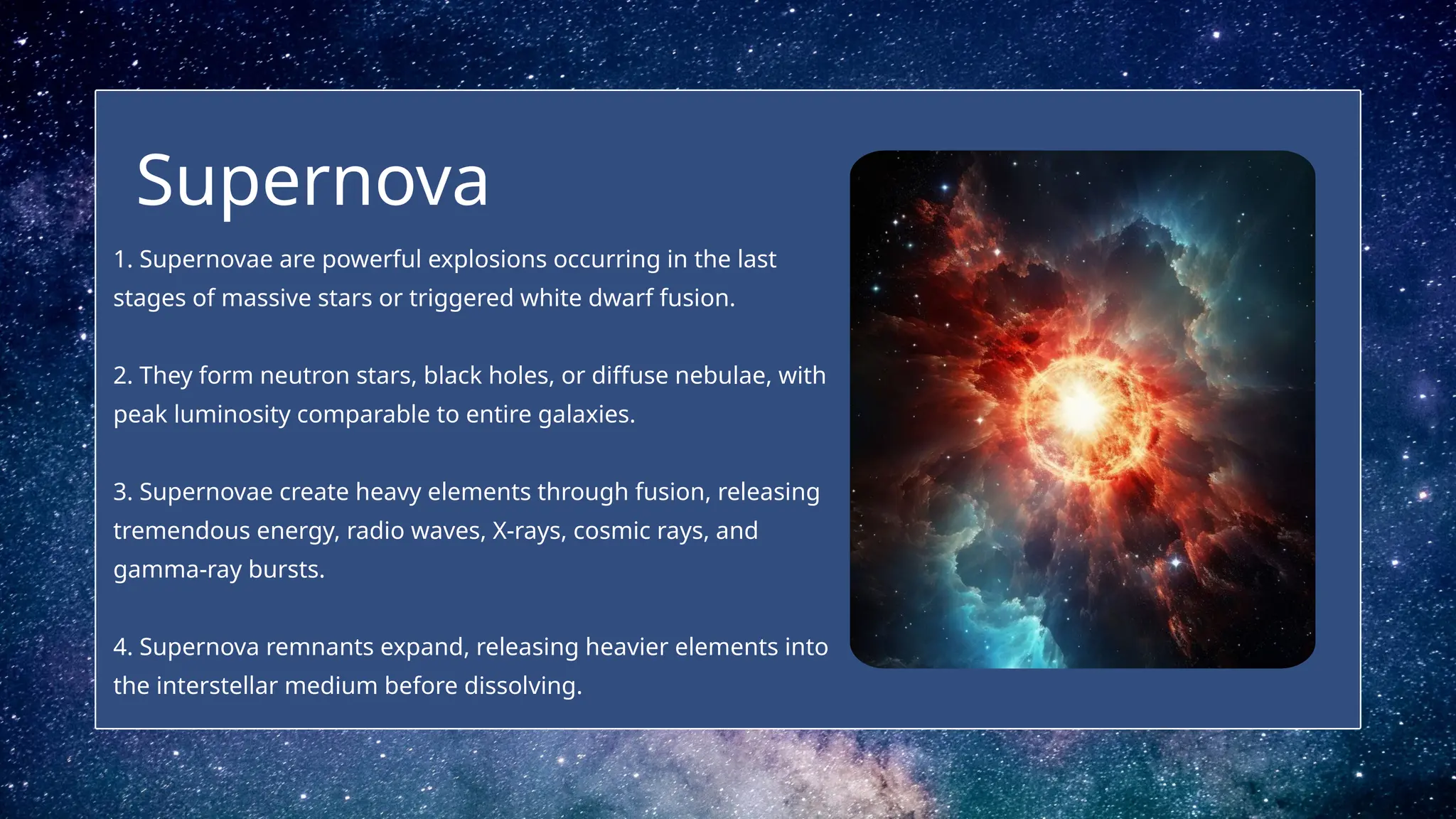 Supernova

1. Supernovae are powerful explosions occurring in the last stages of massive stars or triggered white dwarf fusion.

2. They form neutron stars, black holes, or diffuse nebulae, with peak luminosity comparable to entire galaxies.

3. Supernovae create heavy elements through fusion, releasing tremendous energy, radio waves, X-rays, cosmic rays, and gamma-ray bursts.

4. Supernova remnants expand, releasing heavier elements into the interstellar medium before dissolving.